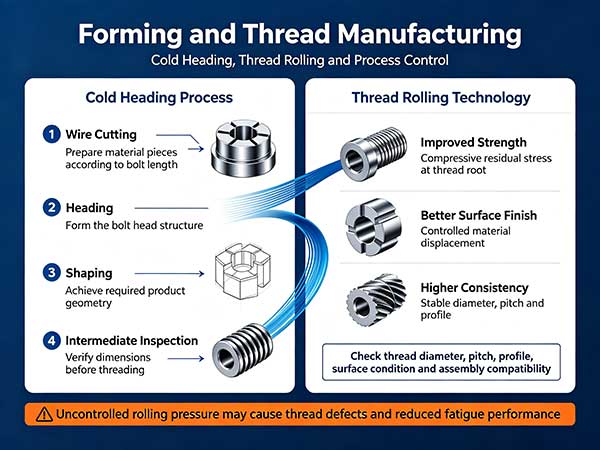 Forming and Thread Manufacturing

Cold Heading, Thread Rolling and Process Control

Cold Heading Process

1 Wire Cutting
Prepare material pieces according to bolt length

2 Heading
Form the bolt head structure

3 Shaping
Achieve required product geometry

4 Intermediate Inspection
Verify dimensions before threading

Thread Rolling Technology

Improved Strength
Compressive residual stress at thread root

Better Surface Finish
Controlled material displacement

Higher Consistency
Stable diameter, pitch and profile

Check thread diameter, pitch, profile, surface condition and assembly compatibility

Uncontrolled rolling pressure may cause thread defects and reduced fatigue performance